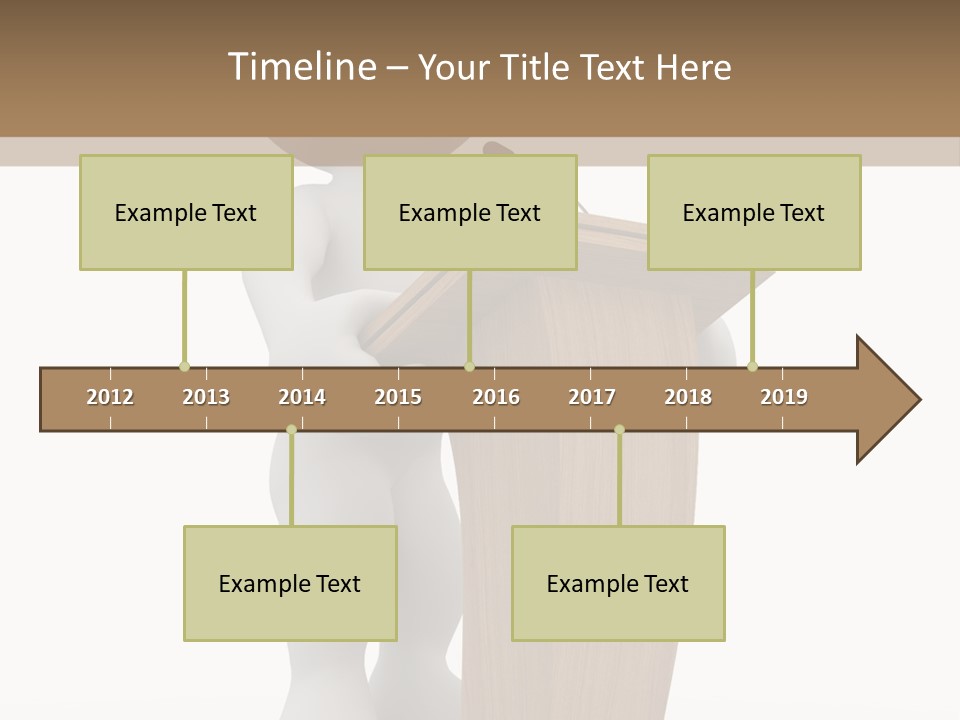 Timeline – Your Title Text Here

Example Text

Example Text

Example Text

2012 2013 2014 2015 2016 2017 2018 2019

Example Text

Example Text